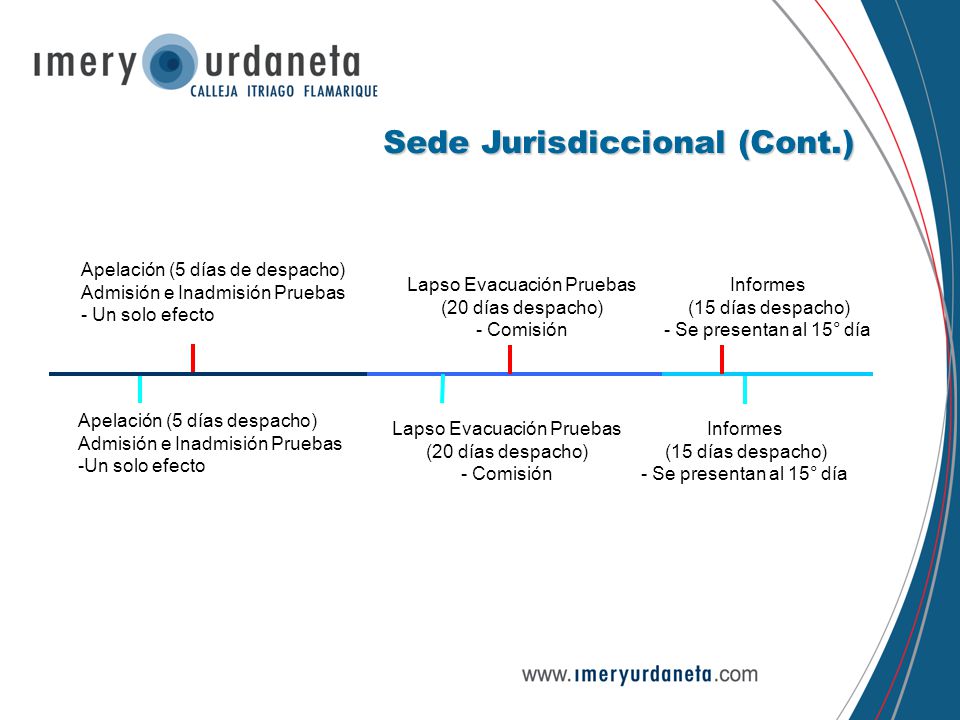 imery urdaneta
CALLEJA ITRIAGO FLAMARIQUE

Sede Jurisdiccional (Cont.)

Apelación (5 días de despacho)
Admisión e Inadmisión Pruebas
- Un solo efecto

Lapso Evacuación Pruebas
(20 días despacho)
- Comisión

Informes
(15 días despacho)
- Se presentan al 15° día

Apelación (5 días despacho)
Admisión e Inadmisión Pruebas
-Un solo efecto

Lapso Evacuación Pruebas
(20 días despacho)
- Comisión

Informes
(15 días despacho)
- Se presentan al 15° día

www.imeryurdaneta.com